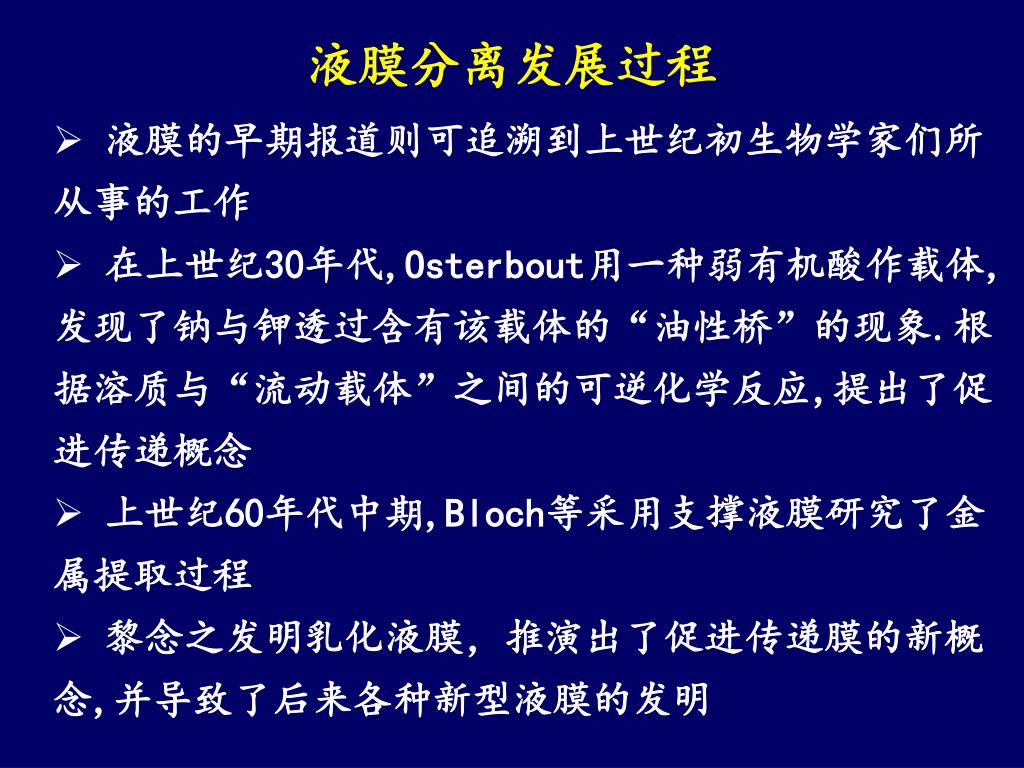 液膜分离发展过程

➢ 液膜的早期报道则可追溯到上世纪初生物学家们所从事的工作

➢ 在上世纪30年代,Osterbout用一种弱有机酸作载体,发现了钠与钾透过含有该载体的“油性桥”的现象.根据溶质与“流动载体”之间的可逆化学反应,提出了促进传递概念

➢ 上世纪60年代中期,Bloch等采用支撑液膜研究了金属提取过程

➢ 黎念之发明乳化液膜, 推演出了促进传递膜的新概念,并导致了后来各种新型液膜的发明